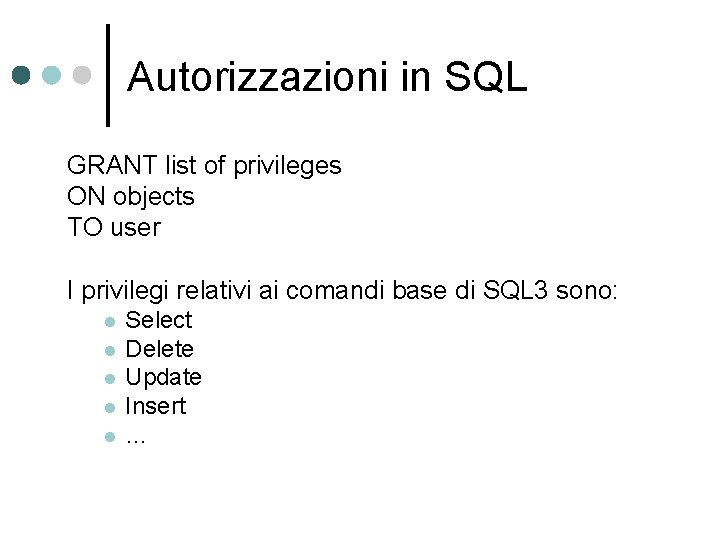 Autorizzazioni in SQL

GRANT list of privileges
ON objects
TO user

I privilegi relativi ai comandi base di SQL3 sono:
- Select
- Delete
- Update
- Insert
- ...